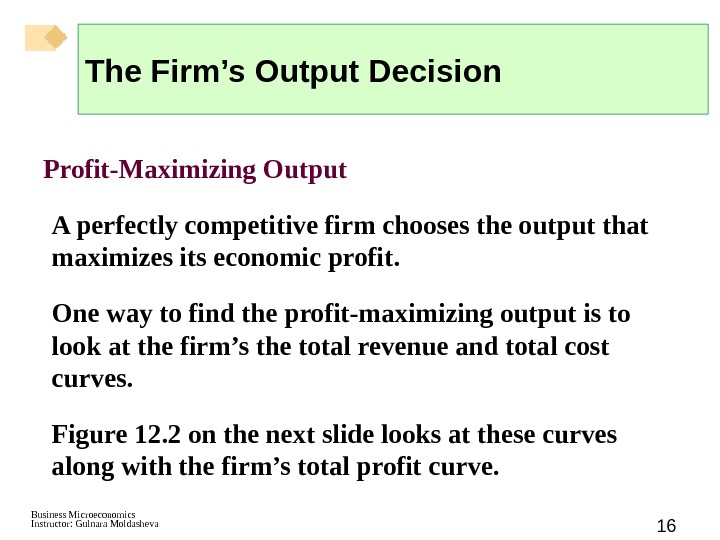 The Firm’s Output Decision

Profit-Maximizing Output

A perfectly competitive firm chooses the output that maximizes its economic profit.

One way to find the profit-maximizing output is to look at the firm’s the total revenue and total cost curves.

Figure 12.2 on the next slide looks at these curves along with the firm’s total profit curve.

Business Microeconomics
Instructor: Gulnara Moldasheva

16